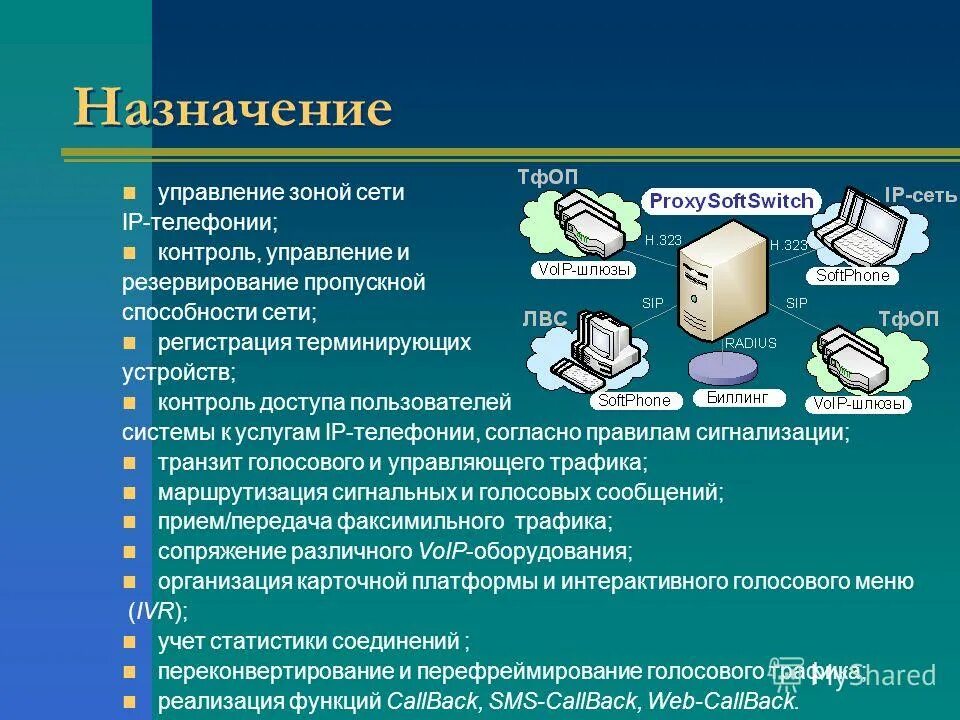 Назначение

управление зоной сети IP-телефонии;

контроль, управление и резервирование пропускной способности сети;

регистрация терминирующих устройств;

контроль доступа пользователей системы к услугам IP-телефонии, согласно правилам сигнализации;

транзит голосового и управляющего трафика;

маршрутизация сигнальных и голосовых сообщений;

прием/передача факсимильного трафика;

сопряжение различного VoIP-оборудования;

организация карточной платформы и интерактивного голосового меню (IVR);

учет статистики соединений ;

переконвертирование и перефреймирование голосового трафика;

реализация функций CallBack, SMS-CallBack, Web-CallBack.

ТфОП
ProxySoftSwitch
IP-сеть
H.323
H.323
VoIP-шлюзы
SoftPhone
SIP
SIP
ЛВС
ТфОП
RADIUS
SoftPhone
Биллинг
VoIP-шлюзы

MyShared